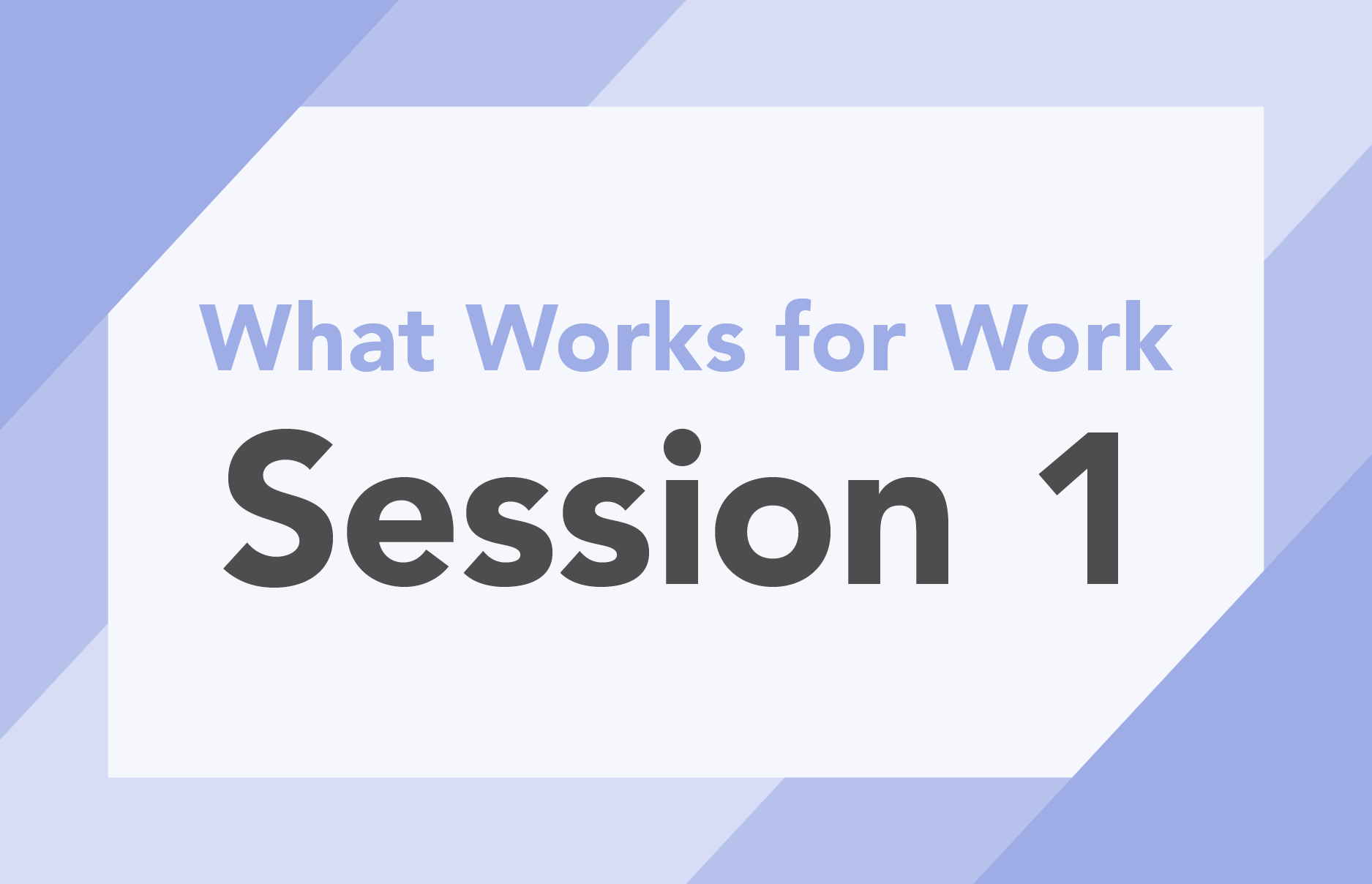 What Works for Work

Session 1